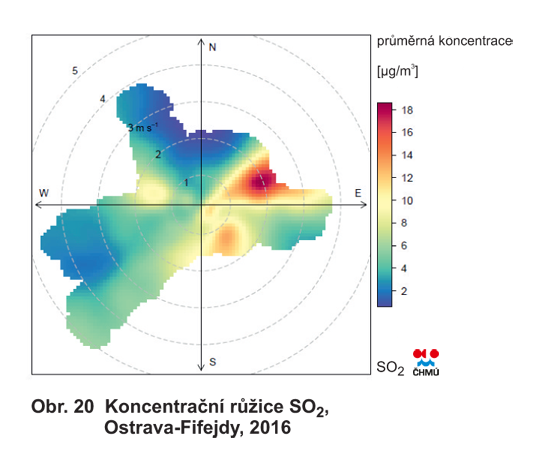 N
5
4
3 m s$^{-1}$
2
1
W
E
S

průměrná koncentrace
[μg/m$^3$]
18
16
14
12
10
8
6
4
2

$SO_2$
ČHMÚ

Obr. 20 Koncentrační růžice $SO_2$, Ostrava-Fifejdy, 2016